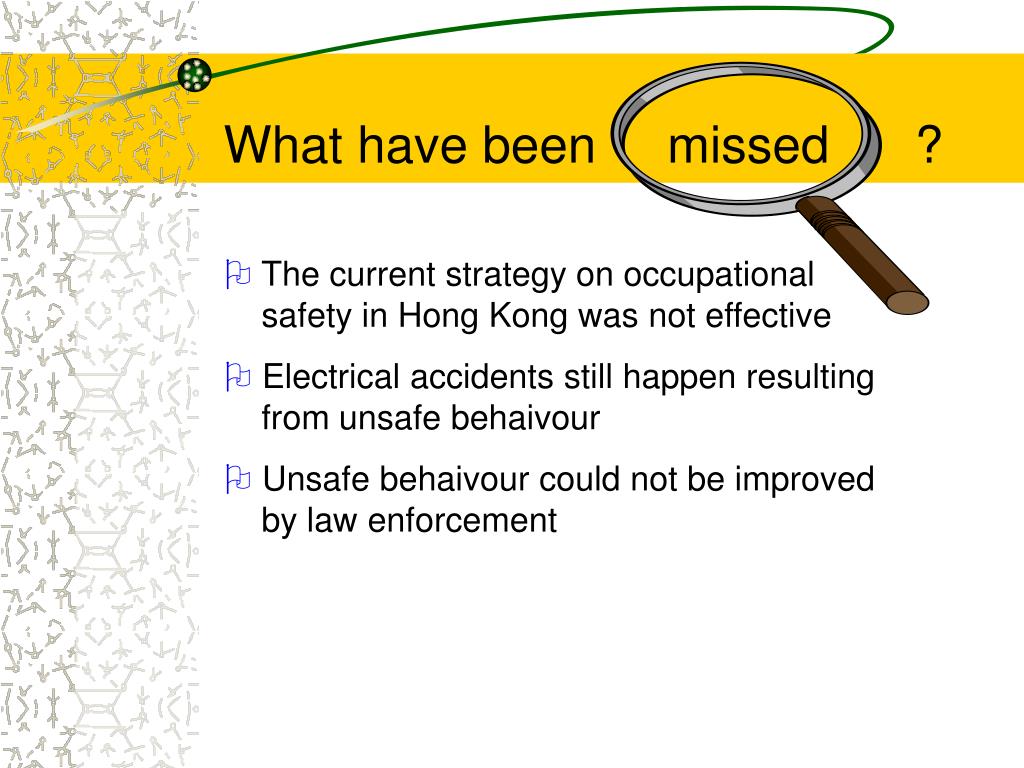 What have been missed ?

The current strategy on occupational safety in Hong Kong was not effective

Electrical accidents still happen resulting from unsafe behaivour

Unsafe behaivour could not be improved by law enforcement